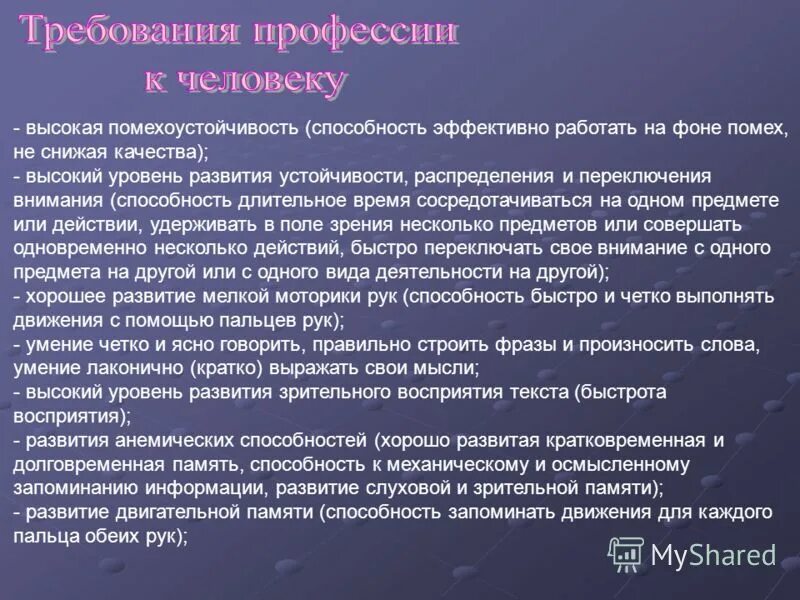 Требования профессии к человеку

- высокая помехоустойчивость (способность эффективно работать на фоне помех, не снижая качества);
- высокий уровень развития устойчивости, распределения и переключения внимания (способность длительное время сосредотачиваться на одном предмете или действии, удерживать в поле зрения несколько предметов или совершать одновременно несколько действий, быстро переключать свое внимание с одного предмета на другой или с одного вида деятельности на другой);
- хорошее развитие мелкой моторики рук (способность быстро и четко выполнять движения с помощью пальцев рук);
- умение четко и ясно говорить, правильно строить фразы и произносить слова, умение лаконично (кратко) выражать свои мысли;
- высокий уровень развития зрительного восприятия текста (быстрота восприятия);
- развития анемических способностей (хорошо развитая кратковременная и долговременная память, способность к механическому и осмысленному запоминанию информации, развитие слуховой и зрительной памяти);
- развитие двигательной памяти (способность запоминать движения для каждого пальца обеих рук);

MyShared